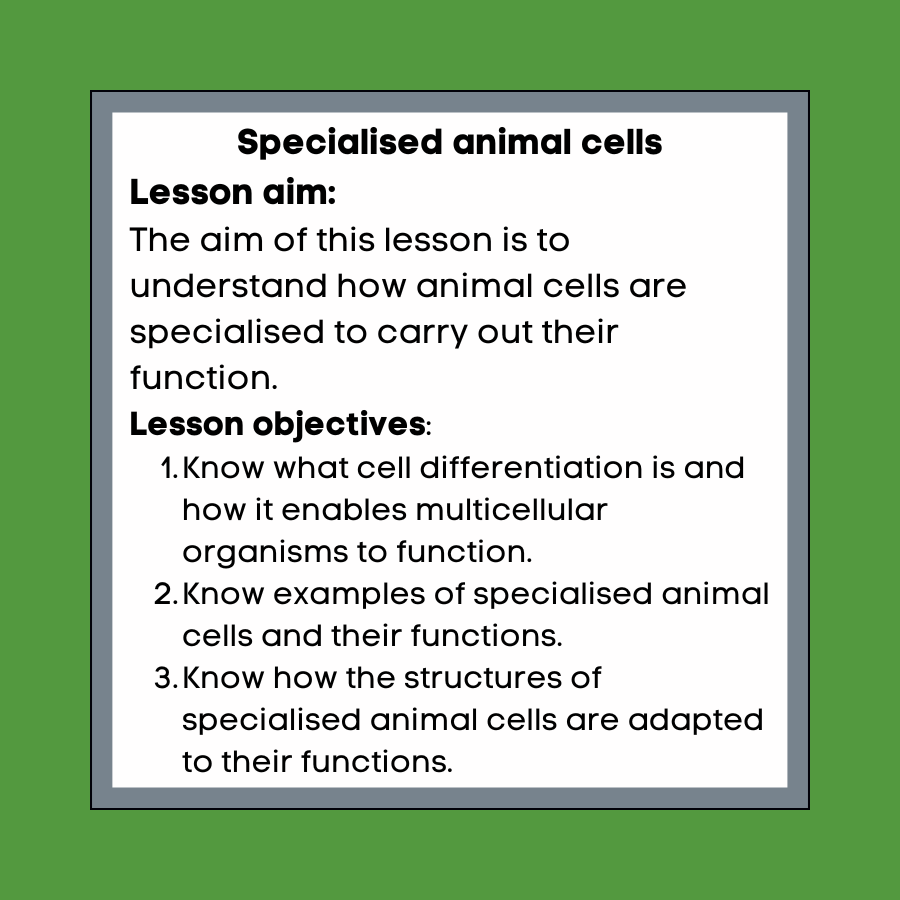 Specialised animal cells
Lesson aim:
The aim of this lesson is to understand how animal cells are specialised to carry out their function.
Lesson objectives:
1. Know what cell differentiation is and how it enables multicellular organisms to function.
2. Know examples of specialised animal cells and their functions.
3. Know how the structures of specialised animal cells are adapted to their functions.